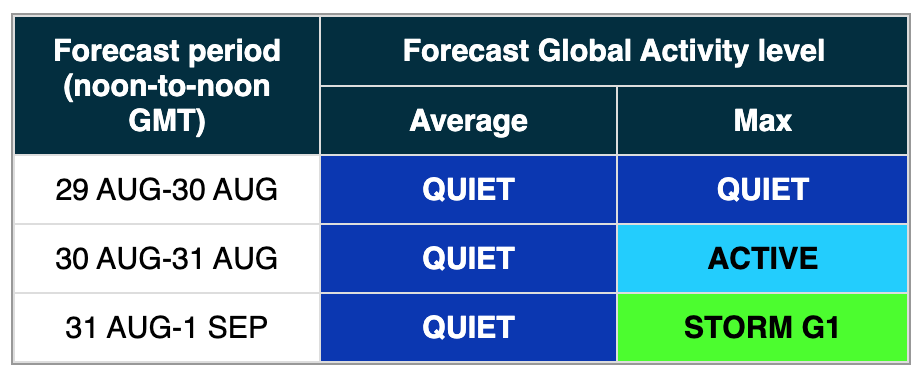 | Forecast period (noon-to-noon GMT) | Forecast Global Activity level | |
|---|---|---|
| | Average | Max |
| 29 AUG-30 AUG | QUIET | QUIET |
| 30 AUG-31 AUG | QUIET | ACTIVE |
| 31 AUG-1 SEP | QUIET | STORM G1 |